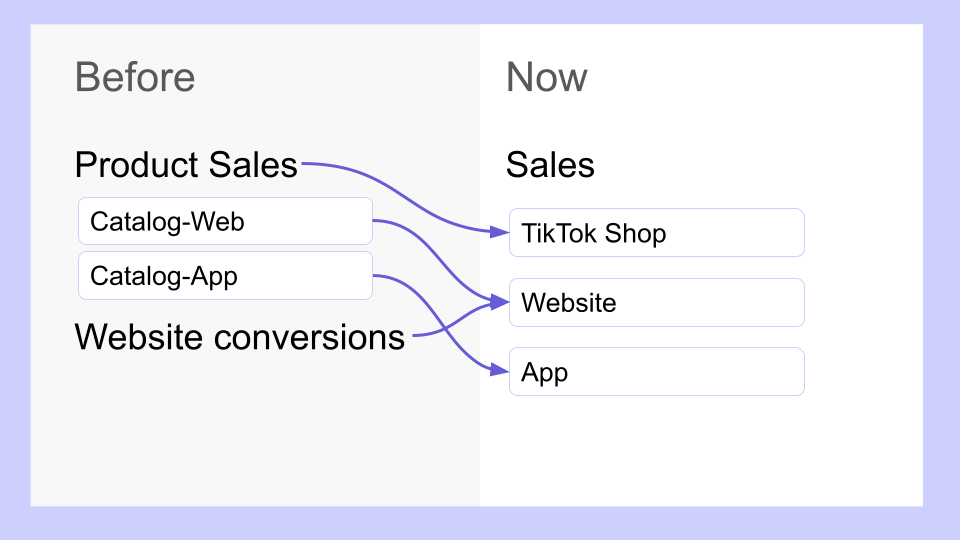 Before

Product Sales

Catalog-Web

Catalog-App

Website conversions

Now

Sales

TikTok Shop

Website

App